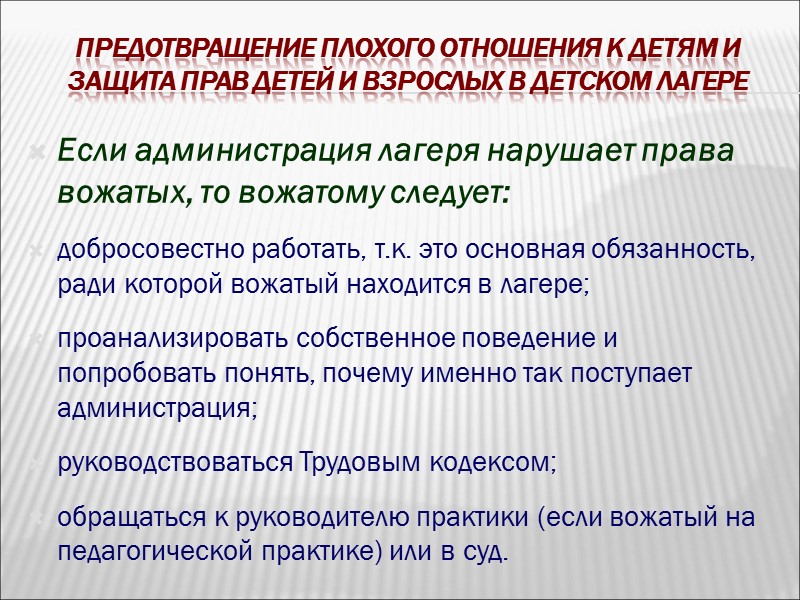 ПРЕДОТВРАЩЕНИЕ ПЛОХОГО ОТНОШЕНИЯ К ДЕТЯМ И ЗАЩИТА ПРАВ ДЕТЕЙ И ВЗРОСЛЫХ В ДЕТСКОМ ЛАГЕРЕ

Если администрация лагеря нарушает права вожатых, то вожатому следует:

добросовестно работать, т.к. это основная обязанность, ради которой вожатый находится в лагере;

проанализировать собственное поведение и попробовать понять, почему именно так поступает администрация;

руководствоваться Трудовым кодексом;

обращаться к руководителю практики (если вожатый на педагогической практике) или в суд.